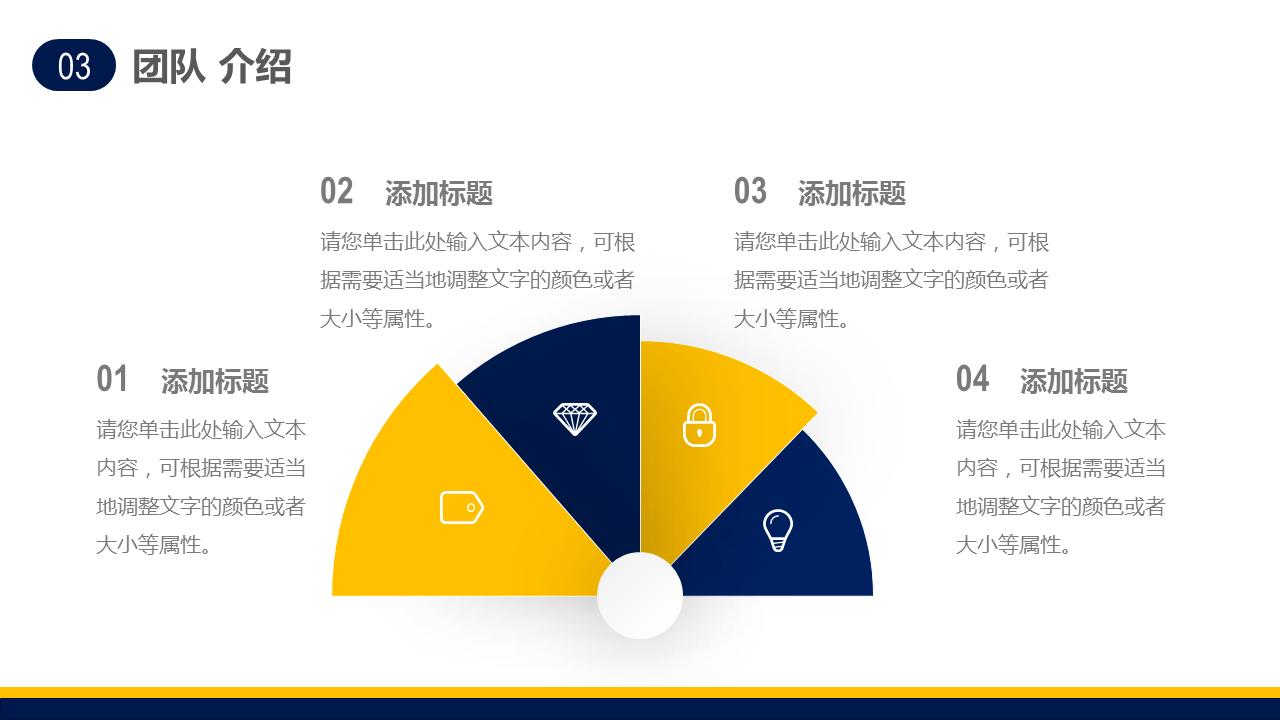 03 团队 介绍

02 添加标题

请您单击此处输入文本内容，可根据需要适当地调整文字的颜色或者大小等属性。

03 添加标题

请您单击此处输入文本内容，可根据需要适当地调整文字的颜色或者大小等属性。

01 添加标题

请您单击此处输入文本内容，可根据需要适当地调整文字的颜色或者大小等属性。

04 添加标题

请您单击此处输入文本内容，可根据需要适当地调整文字的颜色或者大小等属性。